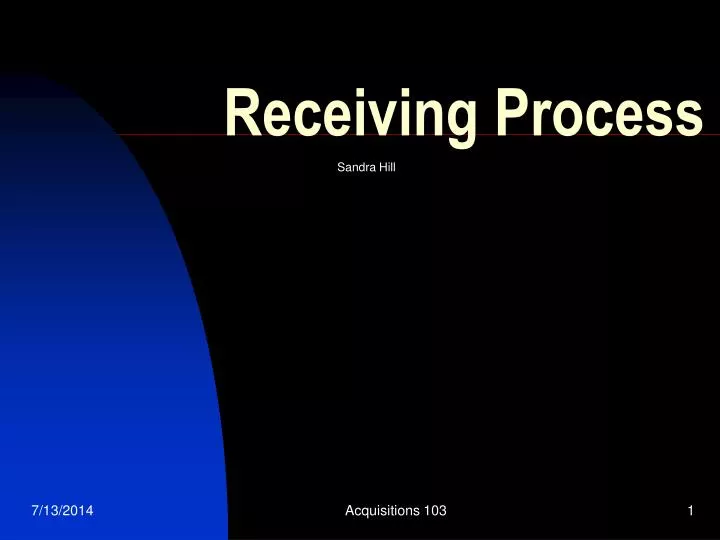 Receiving Process

Sandra Hill

7/13/2014

Acquisitions 103

1